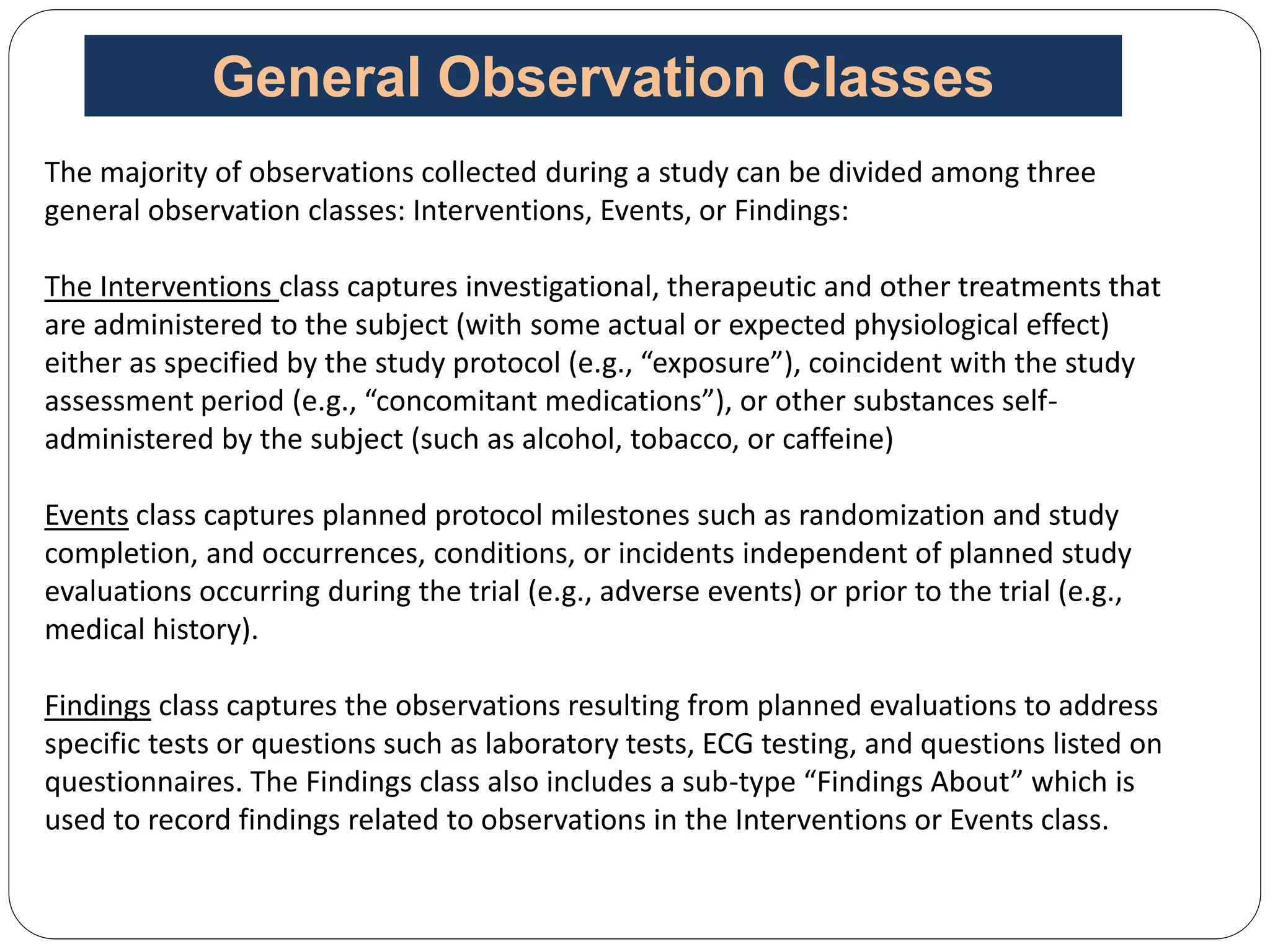 General Observation Classes

The majority of observations collected during a study can be divided among three general observation classes: Interventions, Events, or Findings:

The Interventions class captures investigational, therapeutic and other treatments that are administered to the subject (with some actual or expected physiological effect) either as specified by the study protocol (e.g., “exposure”), coincident with the study assessment period (e.g., “concomitant medications”), or other substances self-administered by the subject (such as alcohol, tobacco, or caffeine)

Events class captures planned protocol milestones such as randomization and study completion, and occurrences, conditions, or incidents independent of planned study evaluations occurring during the trial (e.g., adverse events) or prior to the trial (e.g., medical history).

Findings class captures the observations resulting from planned evaluations to address specific tests or questions such as laboratory tests, ECG testing, and questions listed on questionnaires. The Findings class also includes a sub-type “Findings About” which is used to record findings related to observations in the Interventions or Events class.